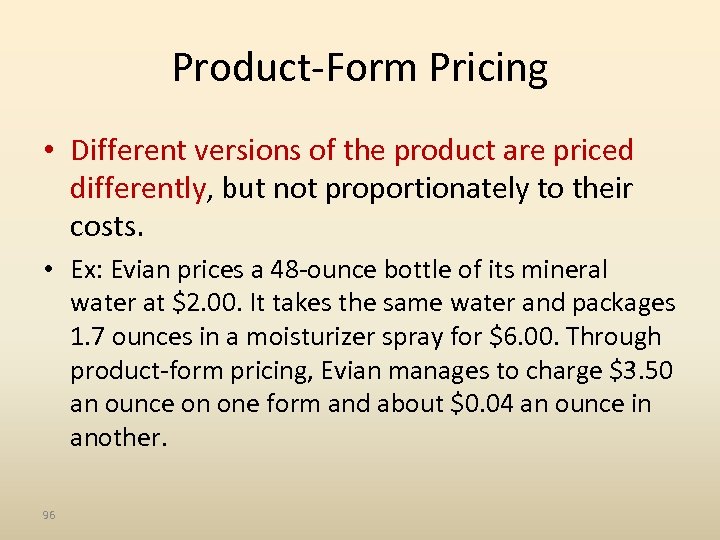 Product-Form Pricing

• Different versions of the product are priced differently, but not proportionately to their costs.

• Ex: Evian prices a 48-ounce bottle of its mineral water at \$2.00. It takes the same water and packages 1.7 ounces in a moisturizer spray for \$6.00. Through product-form pricing, Evian manages to charge \$3.50 an ounce on one form and about \$0.04 an ounce in another.

96